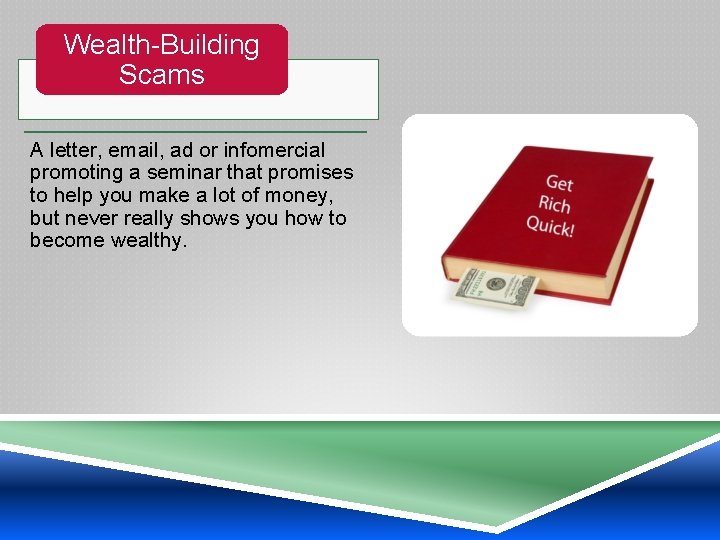 Wealth-Building Scams

A letter, email, ad or infomercial promoting a seminar that promises to help you make a lot of money, but never really shows you how to become wealthy.

Get Rich Quick!